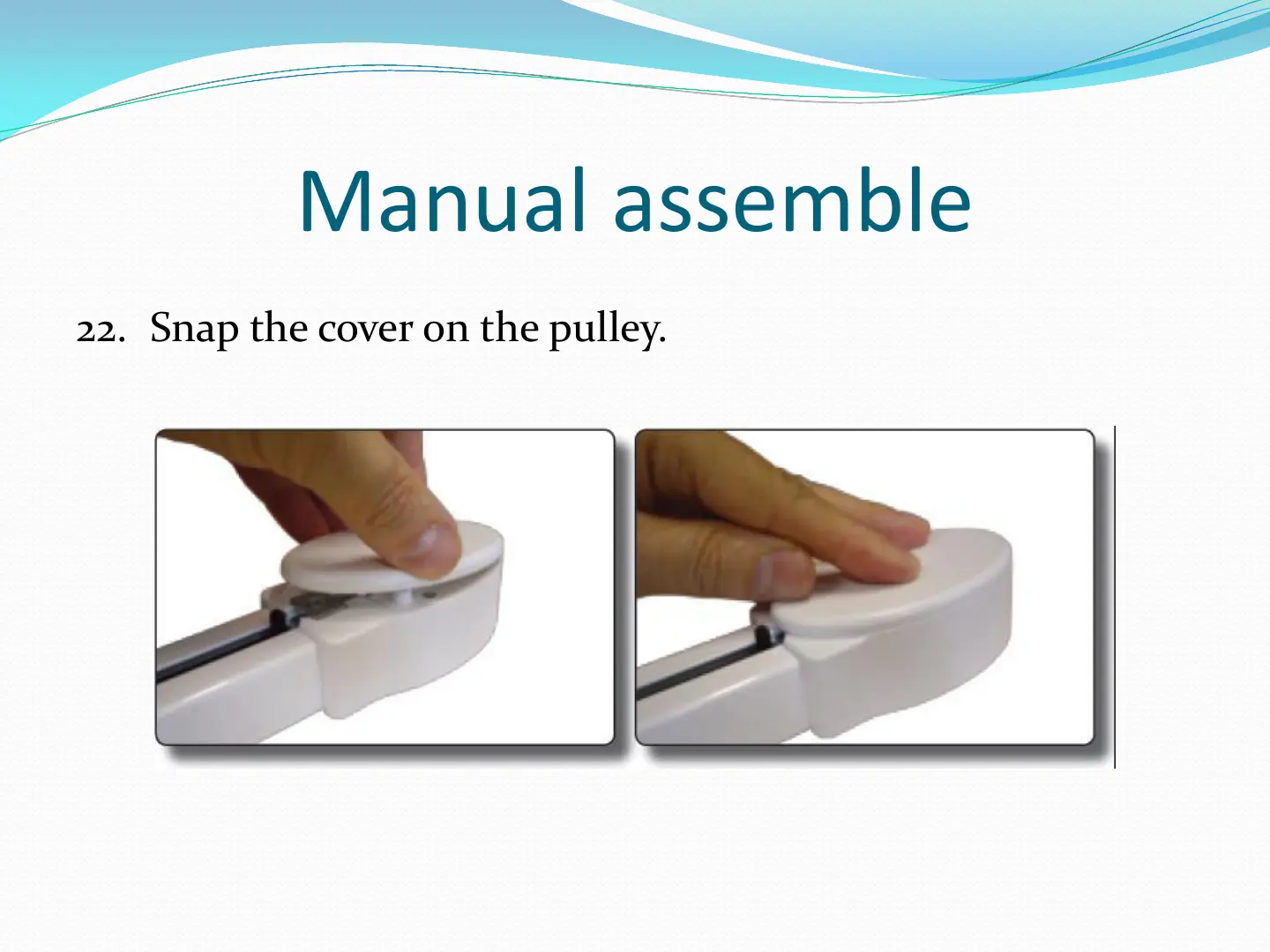 Manual assemble

22. Snap the cover on the pulley.